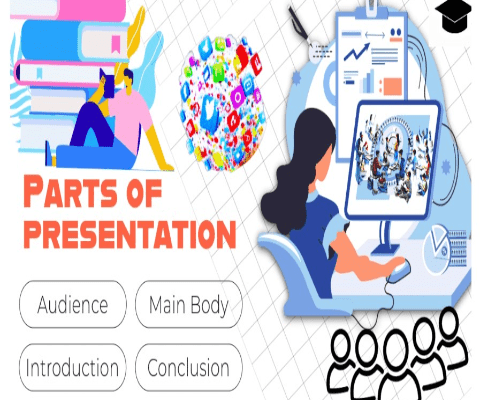 PARTS OF PRESENTATION

Audience

Main Body

Introduction

Conclusion